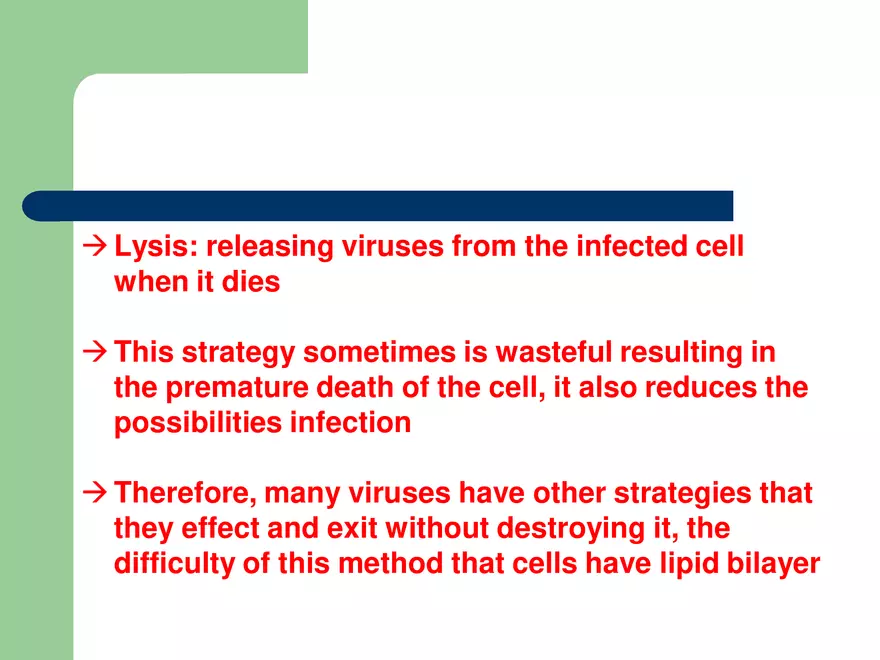 → Lysis: releasing viruses from the infected cell when it dies

→ This strategy sometimes is wasteful resulting in the premature death of the cell, it also reduces the possibilities infection

→ Therefore, many viruses have other strategies that they effect and exit without destroying it, the difficulty of this method that cells have lipid bilayer